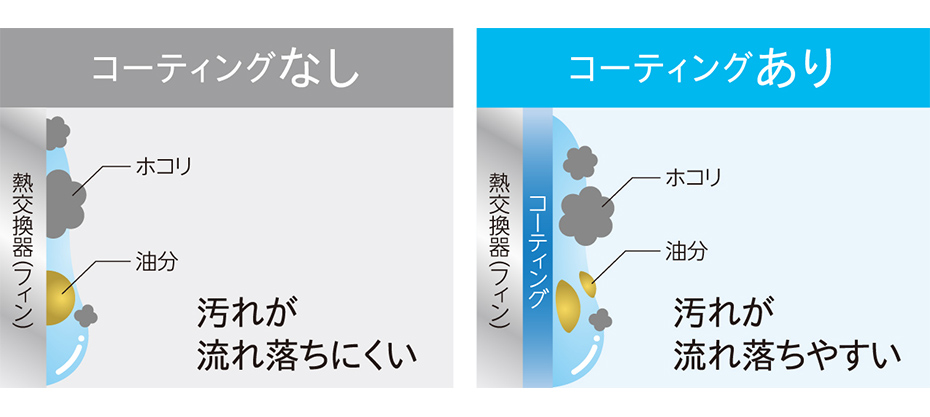 コーティングなし

熱交換器(フィン)

ホコリ

油分

汚れが
流れ落ちにくい

コーティングあり

熱交換器(フィン)

コーティング

ホコリ

油分

汚れが
流れ落ちやすい